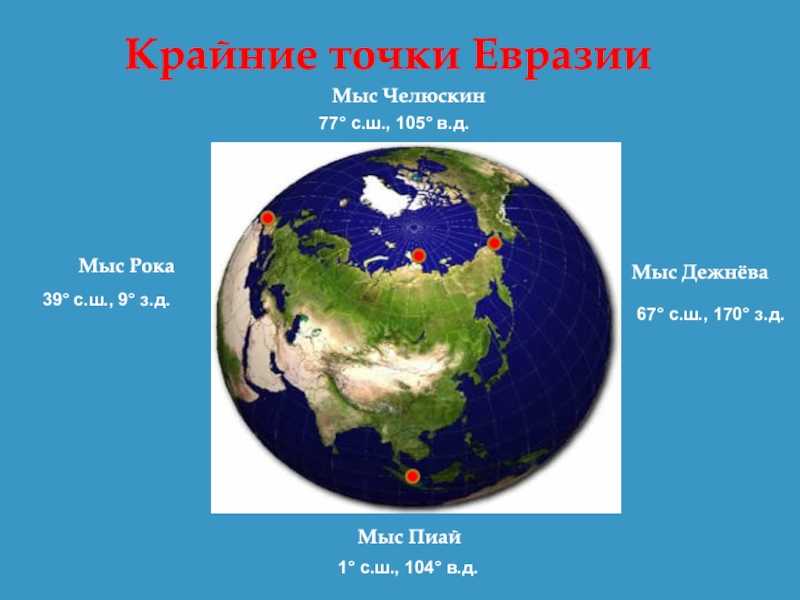 Крайние точки Евразии

Мыс Челюскин
77° с.ш., 105° в.д.

Мыс Рока
39° с.ш., 9° з.д.

Мыс Дежнёва
67° с.ш., 170° з.д.

Мыс Пиай
1° с.ш., 104° в.д.